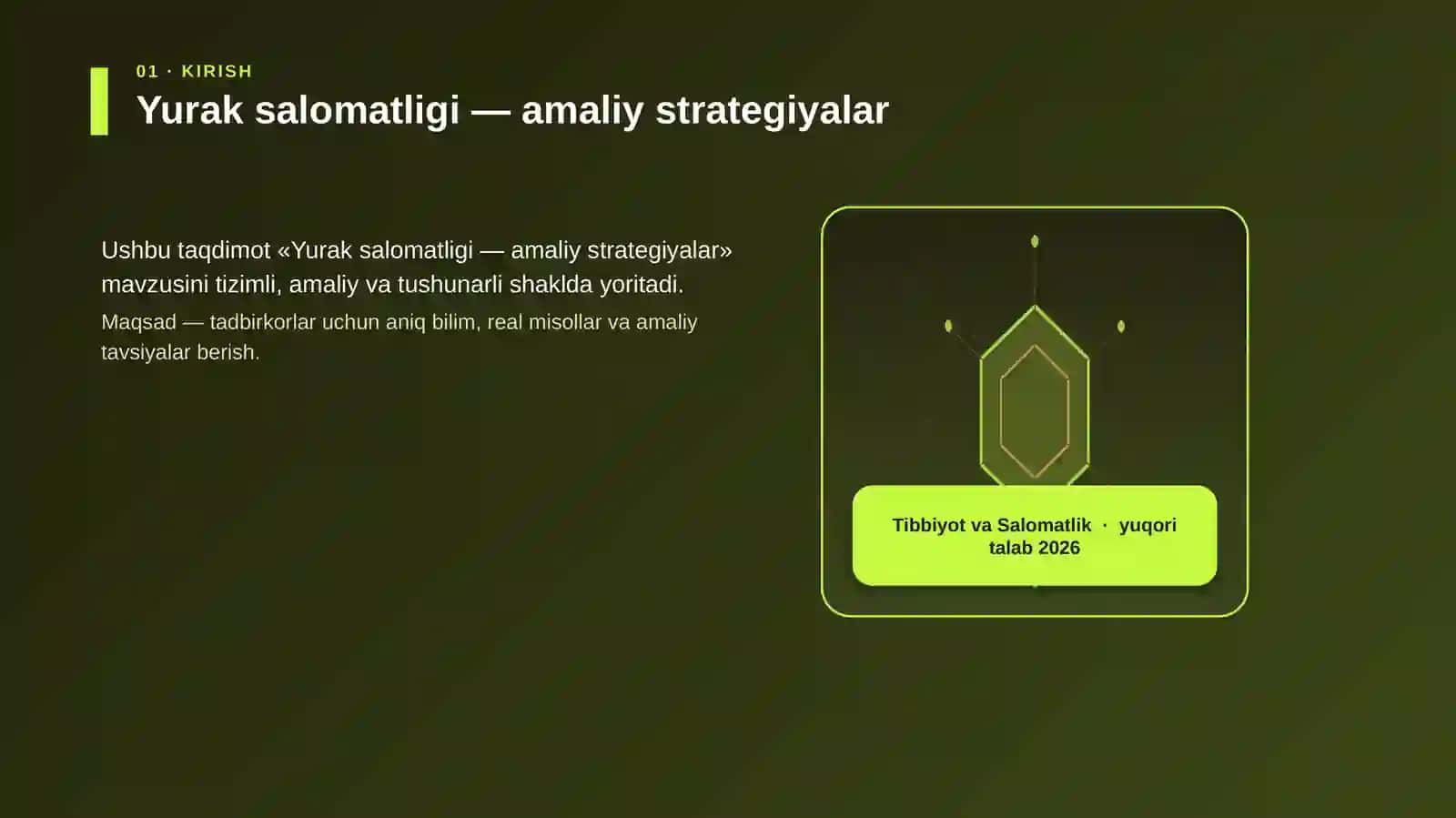 01 · KIRISH

Yurak salomatligi — amaliy strategiyalar

Ushbu taqdimot «Yurak salomatligi — amaliy strategiyalar» mavzusini tizimli, amaliy va tushunarli shaklda yoritadi.

Maqsad — tadbirkorlar uchun aniq bilim, real misollar va amaliy tavsiyalar berish.

Tibbiyot va Salomatlik · yuqori talab 2026